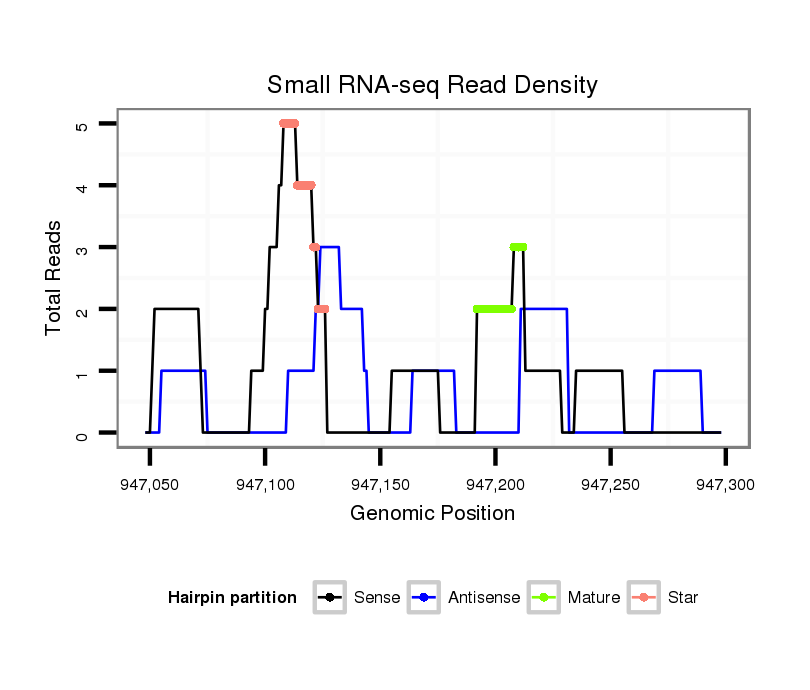 Small RNA-seq Read Density

Total Reads

5
4
3
2
1
0

947,050
947,100
947,150
947,200
947,250
947,300

Genomic Position

Hairpin partition
Sense
Antisense
Mature
Star